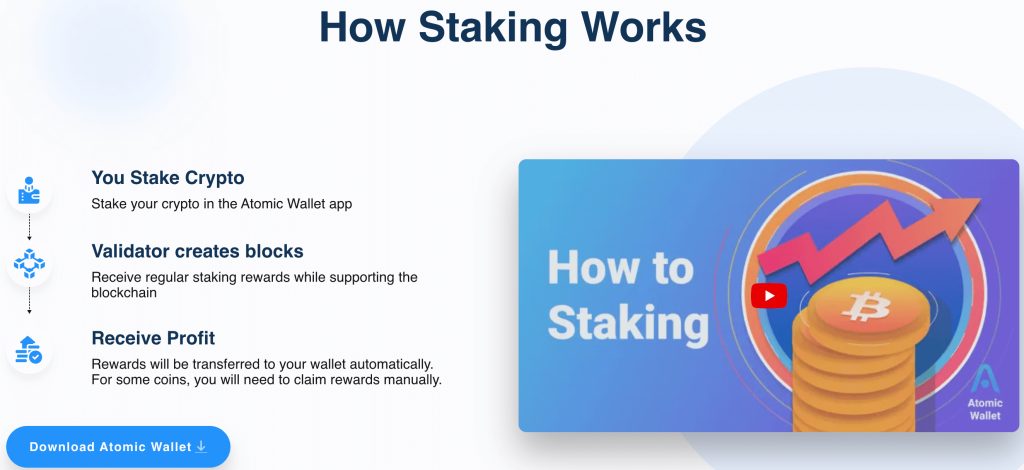 How Staking Works

You Stake Crypto

Stake your crypto in the Atomic Wallet app

Validator creates blocks

Receive regular staking rewards while supporting the blockchain

Receive Profit

Rewards will be transferred to your wallet automatically. For some coins, you will need to claim rewards manually.

Download Atomic Wallet

How to Staking

Atomic Wallet